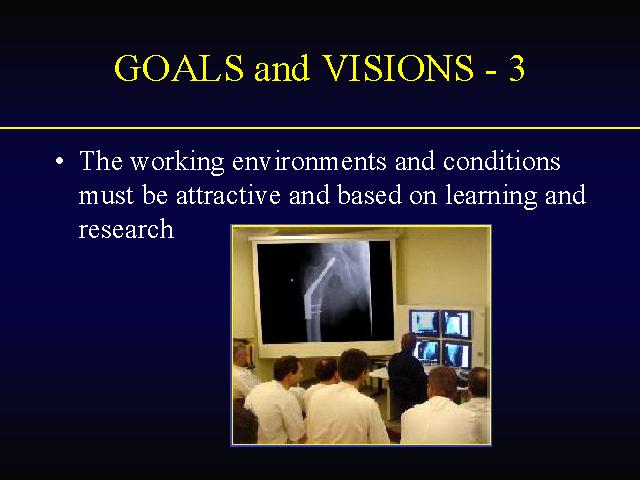 GOALS and VISIONS - 3

• The working environments and conditions must be attractive and based on learning and research